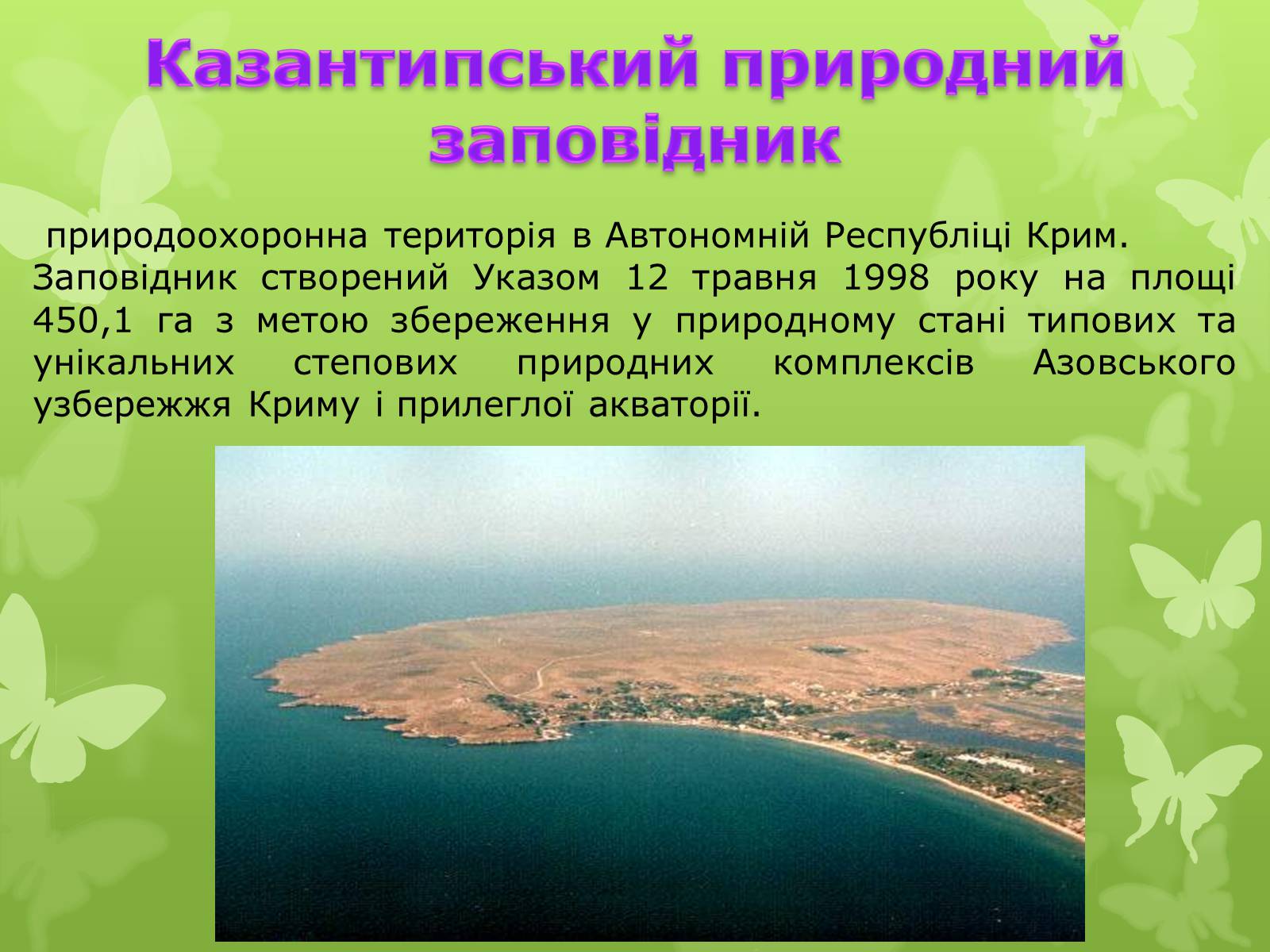 Казантипський природний заповідник

природоохоронна територія в Автономній Республіці Крим.
Заповідник створений Указом 12 травня 1998 року на площі 450,1 га з метою збереження у природному стані типових та унікальних степових природних комплексів Азовського узбережжя Криму і прилеглої акваторії.